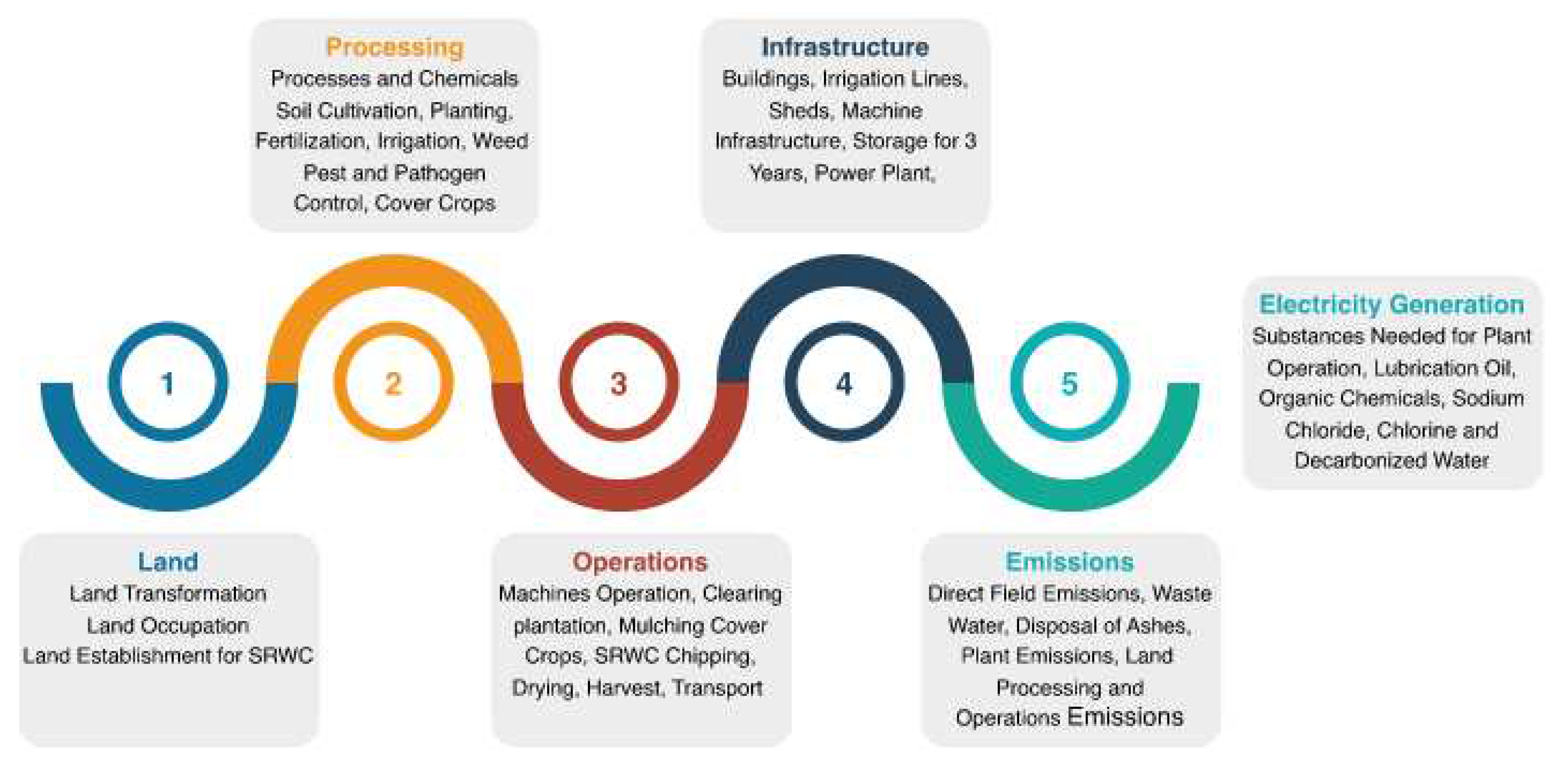 Processing
Processes and Chemicals Soil Cultivation, Planting, Fertilization, Irrigation, Weed Pest and Pathogen Control, Cover Crops

Infrastructure
Buildings, Irrigation Lines, Sheds, Machine Infrastructure, Storage for 3 Years, Power Plant,

1

2

3

4

5

Electricity Generation
Substances Needed for Plant Operation, Lubrication Oil, Organic Chemicals, Sodium Chloride, Chlorine and Decarbonized Water

Land
Land Transformation
Land Occupation
Land Establishment for SRWC

Operations
Machines Operation, Clearing plantation, Mulching Cover Crops, SRWC Chipping, Drying, Harvest, Transport

Emissions
Direct Field Emissions, Waste Water, Disposal of Ashes, Plant Emissions, Land Processing and Operations Emissions